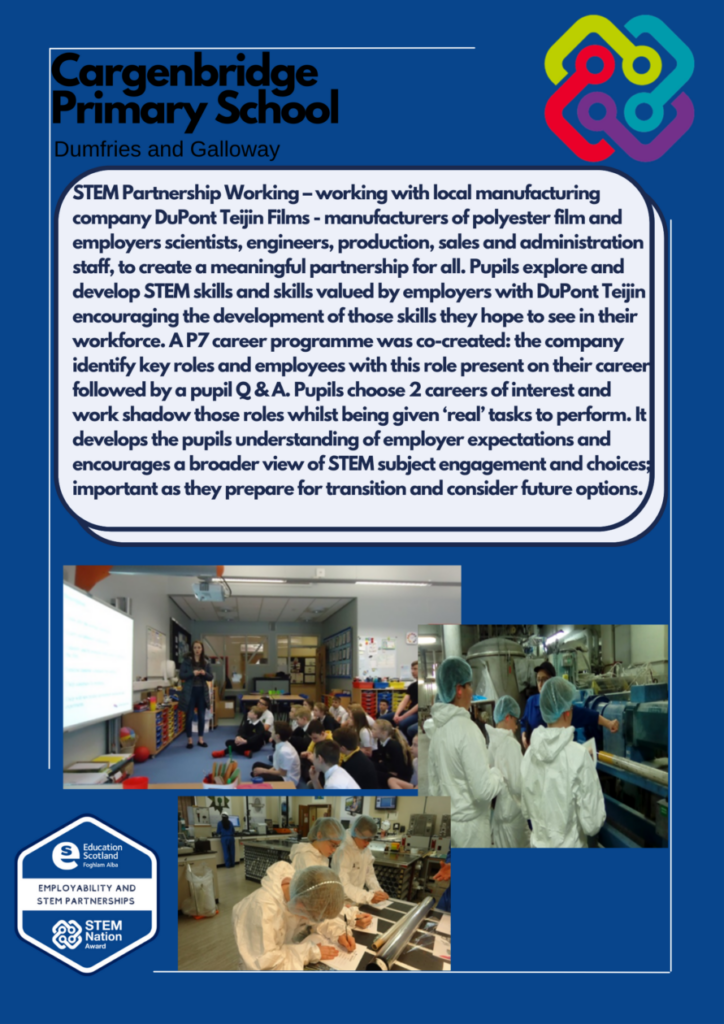 Cargenbridge Primary School

Dumfries and Galloway

STEM Partnership Working – working with local manufacturing company DuPont Teijin Films - manufacturers of polyester film and employers scientists, engineers, production, sales and administration staff, to create a meaningful partnership for all. Pupils explore and develop STEM skills and skills valued by employers with DuPont Teijin encouraging the development of those skills they hope to see in their workforce. A P7 career programme was co-created: the company identify key roles and employees with this role present on their career followed by a pupil Q & A. Pupils choose 2 careers of interest and work shadow those roles whilst being given 'real' tasks to perform. It develops the pupils understanding of employer expectations and encourages a broader view of STEM subject engagement and choices; important as they prepare for transition and consider future options.

Education Scotland
Foghlam Alba
EMPLOYABILITY AND STEM PARTNERSHIPS
STEM Nation Award